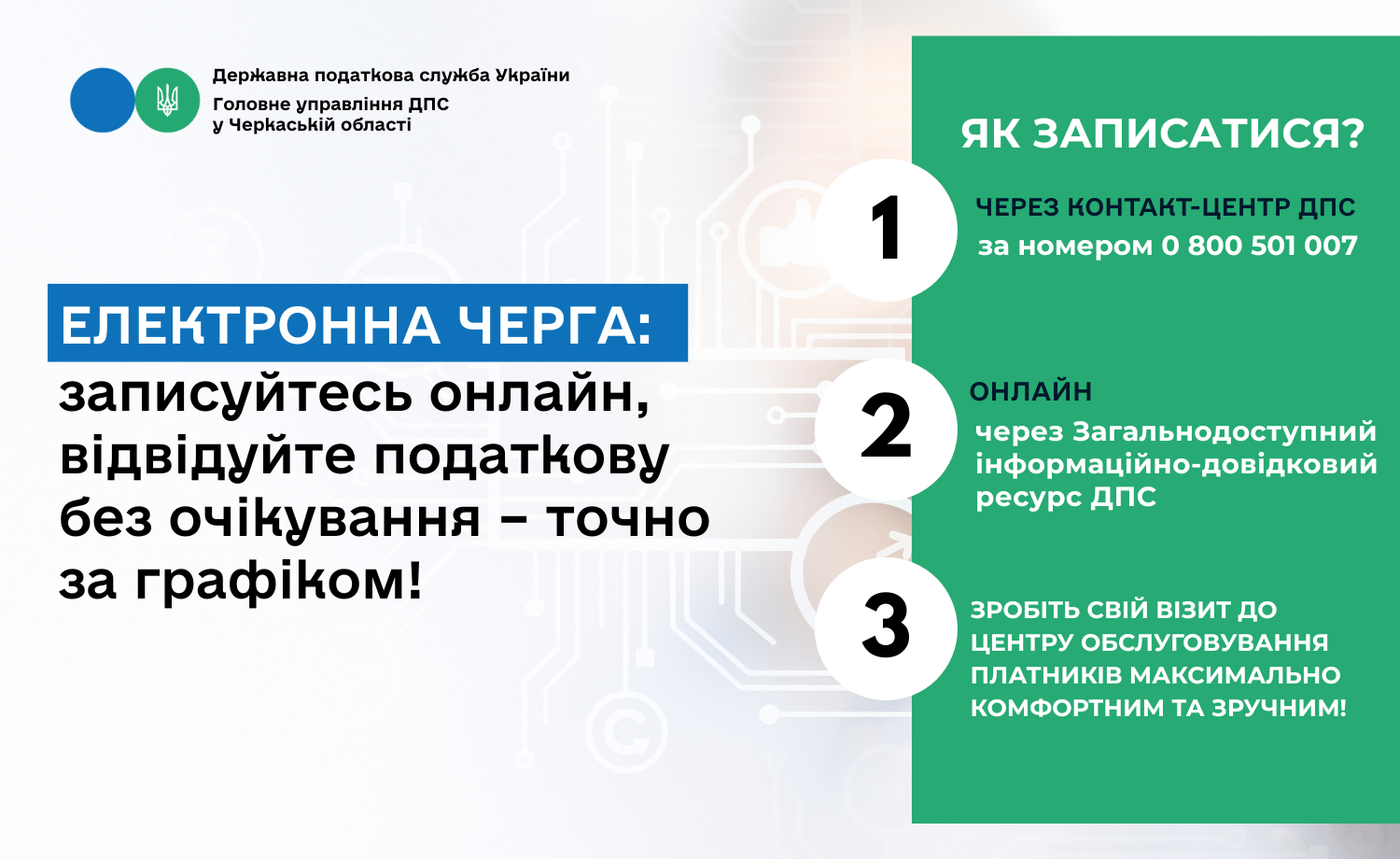 Державна податкова служба України
Головне управління ДПС
у Черкаській області

ЕЛЕКТРОННА ЧЕРГА:
записуйтесь онлайн, відвідуйте податкову без очікування – точно за графіком!

ЯК ЗАПИСАТИСЯ?

1
ЧЕРЕЗ КОНТАКТ-ЦЕНТР ДПС
за номером 0 800 501 007

2
ОНЛАЙН
через Загальнодоступний інформаційно-довідковий ресурс ДПС

3
ЗРОБІТЬ СВІЙ ВІЗИТ ДО ЦЕНТРУ ОБСЛУГОВУВАННЯ ПЛАТНИКІВ МАКСИМАЛЬНО КОМФОРТНИМ ТА ЗРУЧНИМ!